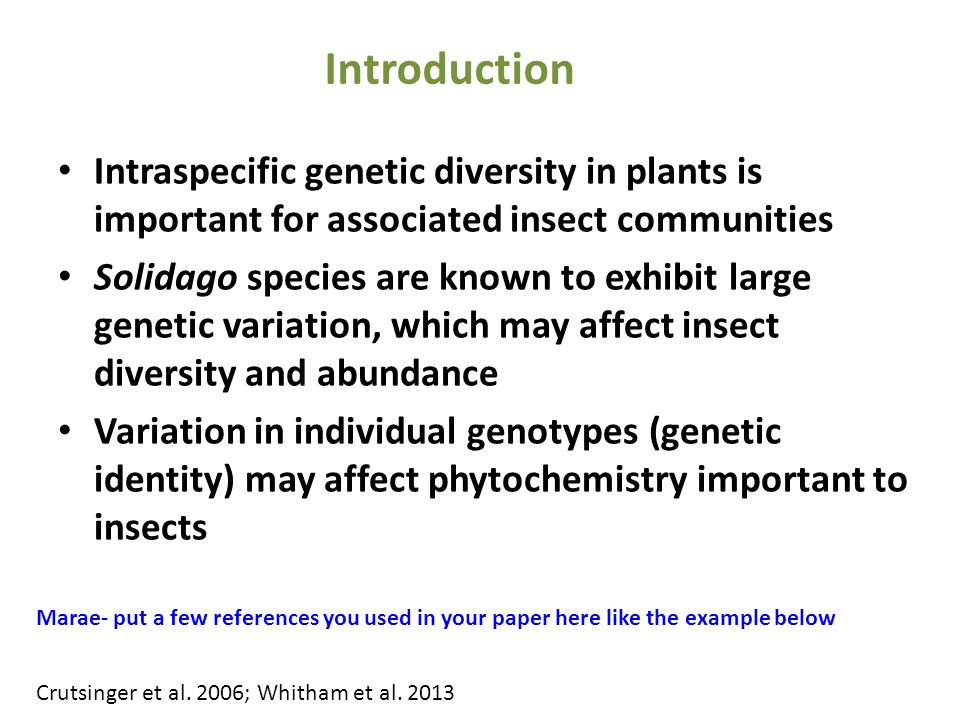 Introduction

• Intraspecific genetic diversity in plants is important for associated insect communities

• Solidago species are known to exhibit large genetic variation, which may affect insect diversity and abundance

• Variation in individual genotypes (genetic identity) may affect phytochemistry important to insects

Marae- put a few references you used in your paper here like the example below

Crutsinger et al. 2006; Whitham et al. 2013